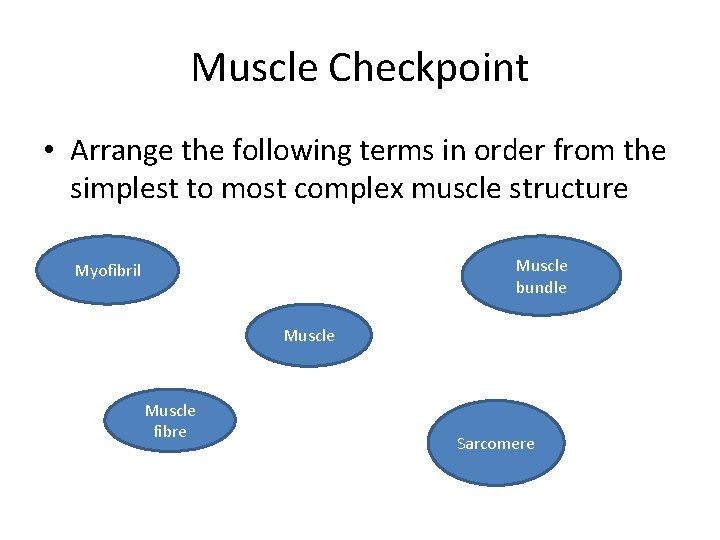 Muscle Checkpoint

• Arrange the following terms in order from the simplest to most complex muscle structure

Myofibril

Muscle bundle

Muscle

Muscle fibre

Sarcomere